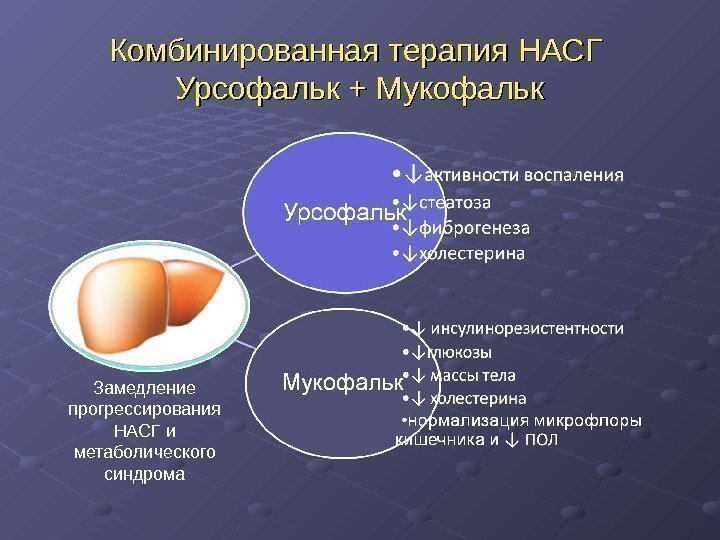 Комбинированная терапия НАСГ
Урсофальк + Мукофальк

Урсофальк

•↓активности воспаления
•↓стеатоза
•↓фиброгенеза
•↓холестерина

Мукофальк

•↓ инсулинорезистентности
•↓глюкозы
•↓ массы тела
•↓ холестерина
•нормализация микрофлоры кишечника и ↓ ПОЛ

Замедление прогрессирования НАСГ и метаболического синдрома